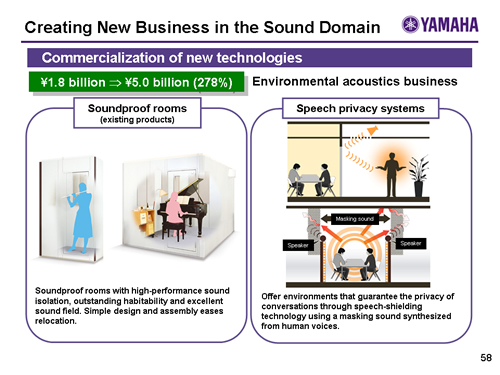 Creating New Business in the Sound Domain

YAMAHA

Commercialization of new technologies

¥1.8 billion $\Rightarrow$ ¥5.0 billion (278%)

Environmental acoustics business

Soundproof rooms
(existing products)

Soundproof rooms with high-performance sound isolation, outstanding habitability and excellent sound field. Simple design and assembly eases relocation.

Speech privacy systems

Masking sound

Speaker

Speaker

Offer environments that guarantee the privacy of conversations through speech-shielding technology using a masking sound synthesized from human voices.

58